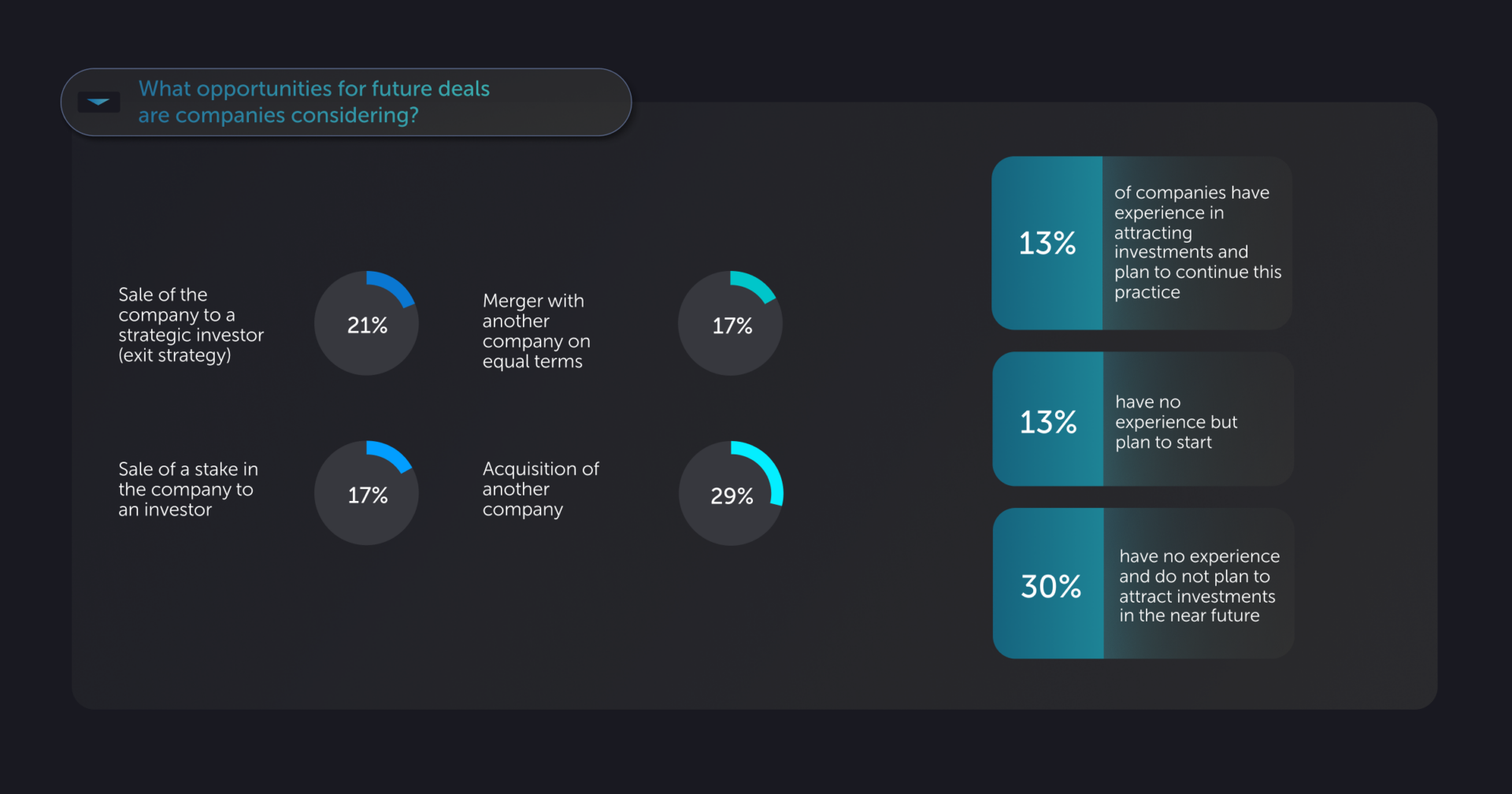 What opportunities for future deals are companies considering?

Sale of the company to a strategic investor (exit strategy)

21%

Merger with another company on equal terms

17%

Sale of a stake in the company to an investor

17%

Acquisition of another company

29%

13% of companies have experience in attracting investments and plan to continue this practice

13% have no experience but plan to start

30% have no experience and do not plan to attract investments in the near future